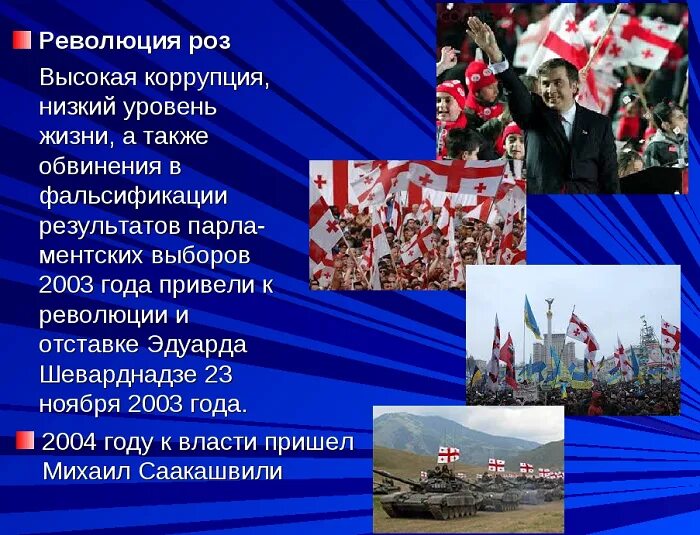 Революция роз

Высокая коррупция, низкий уровень жизни, а также обвинения в фальсификации результатов парламентских выборов 2003 года привели к революции и отставке Эдуарда Шеварднадзе 23 ноября 2003 года.

2004 году к власти пришел Михаил Саакашвили